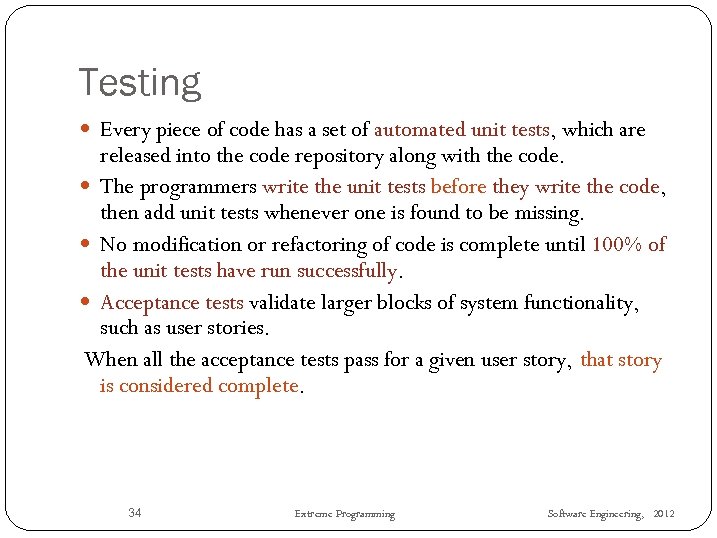 Testing

- Every piece of code has a set of automated unit tests, which are released into the code repository along with the code.
- The programmers write the unit tests before they write the code, then add unit tests whenever one is found to be missing.
- No modification or refactoring of code is complete until 100% of the unit tests have run successfully.
- Acceptance tests validate larger blocks of system functionality, such as user stories.

When all the acceptance tests pass for a given user story, that story is considered complete.

34 Extreme Programming Software Engineering, 2012